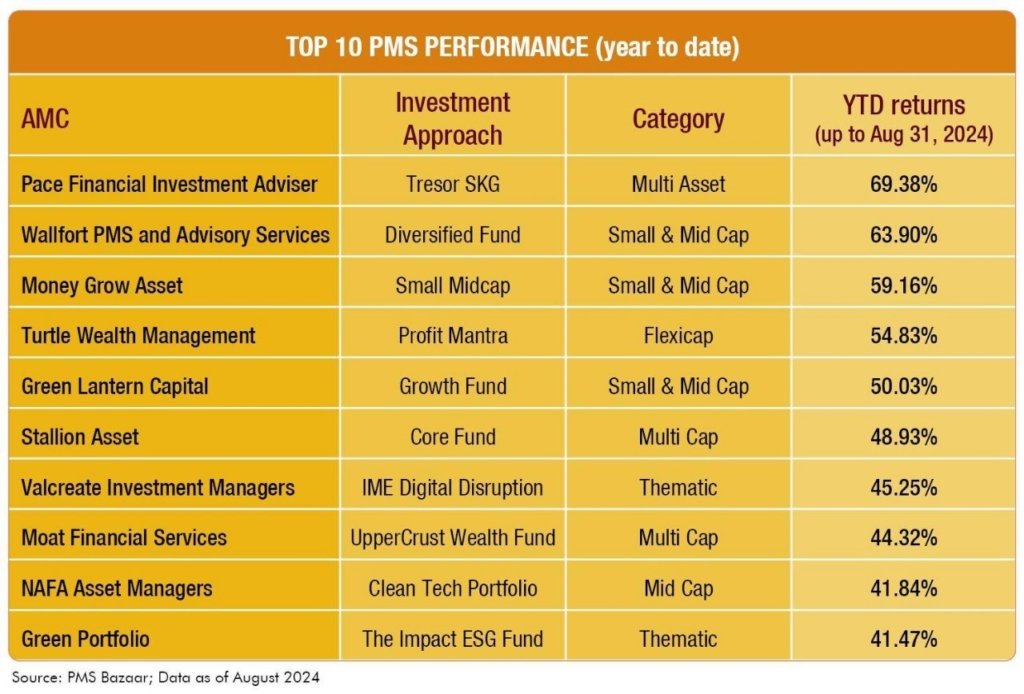 TOP 10 PMS PERFORMANCE (year to date)

| AMC | Investment Approach | Category | YTD returns (up to Aug 31, 2024) |
|---|---|---|---|
| Pace Financial Investment Adviser | Tresor SKG | Multi Asset | 69.38% |
| Wallfort PMS and Advisory Services | Diversified Fund | Small & Mid Cap | 63.90% |
| Money Grow Asset | Small Midcap | Small & Mid Cap | 59.16% |
| Turtle Wealth Management | Profit Mantra | Flexicap | 54.83% |
| Green Lantern Capital | Growth Fund | Small & Mid Cap | 50.03% |
| Stallion Asset | Core Fund | Multi Cap | 48.93% |
| Valcreate Investment Managers | IME Digital Disruption | Thematic | 45.25% |
| Moat Financial Services | UpperCrust Wealth Fund | Multi Cap | 44.32% |
| NAFA Asset Managers | Clean Tech Portfolio | Mid Cap | 41.84% |
| Green Portfolio | The Impact ESG Fund | Thematic | 41.47% |

Source: PMS Bazaar; Data as of August 2024